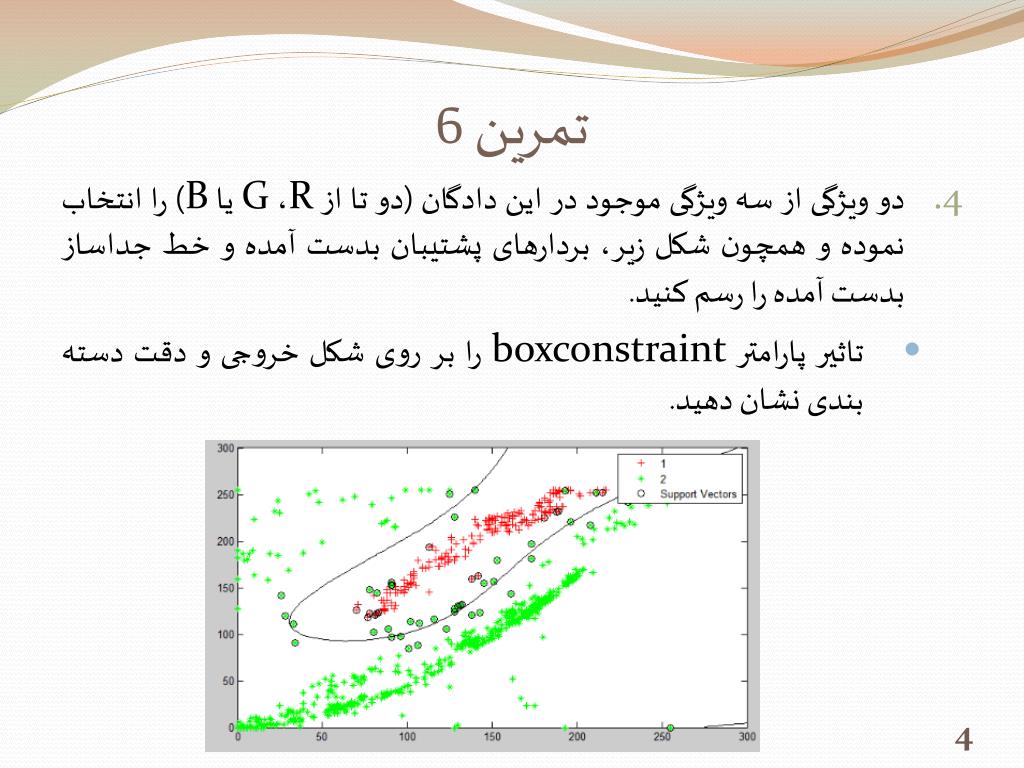 تمرین 6

4. دو ویژگی از سه ویژگی موجود در این دادگان (دو تا از R، G یا B) را انتخاب نموده و همچون شکل زیر، بردارهای پشتیبان بدست آمده و خط جداساز بدست آمده را رسم کنید.

تاثیر پارامتر boxconstraint را بر روی شکل خروجی و دقت دسته بندی نشان دهید.

300
250
200
150
100
50
0
0 50 100 150 200 250 300
1
2
Support Vectors

4